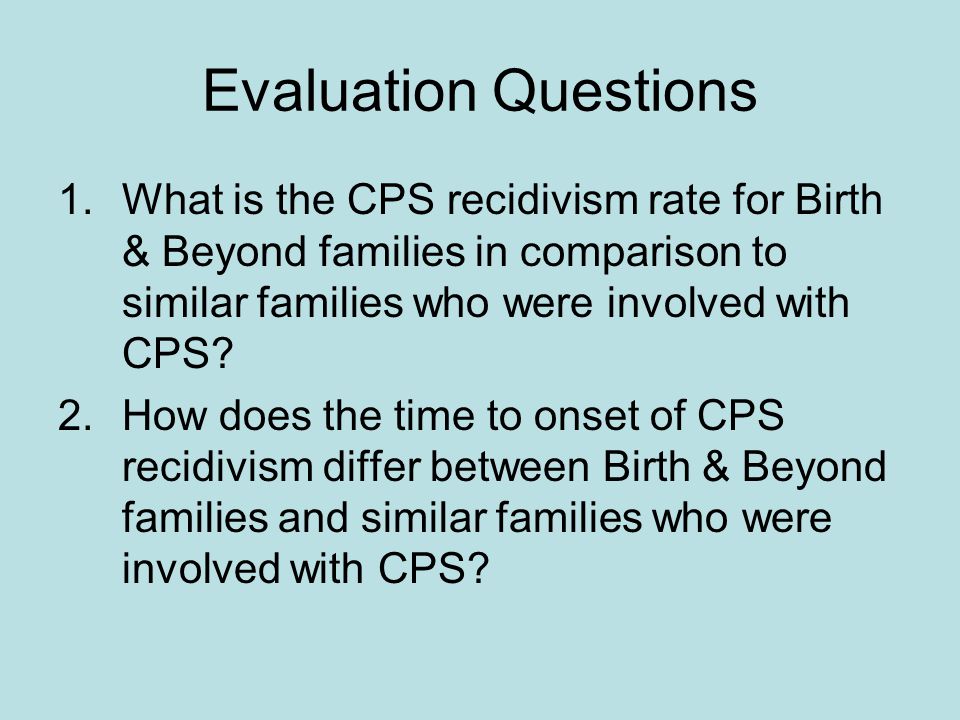 Evaluation Questions

1. What is the CPS recidivism rate for Birth & Beyond families in comparison to similar families who were involved with CPS?

2. How does the time to onset of CPS recidivism differ between Birth & Beyond families and similar families who were involved with CPS?